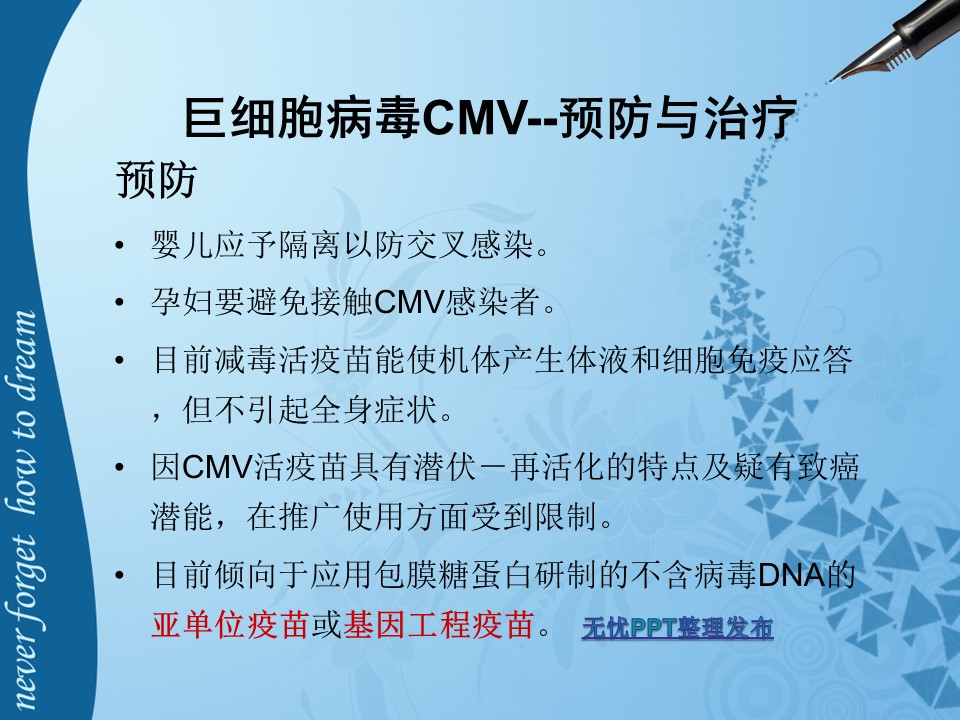 never forget how to dream

巨细胞病毒CMV--预防与治疗

预防

• 婴儿应予隔离以防交叉感染。

• 孕妇要避免接触CMV感染者。

• 目前减毒活疫苗能使机体产生体液和细胞免疫应答，但不引起全身症状。

• 因CMV活疫苗具有潜伏－再活化的特点及疑有致癌潜能，在推广使用方面受到限制。

• 目前倾向于应用包膜糖蛋白研制的不含病毒DNA的亚单位疫苗或基因工程疫苗。 无忧PPT整理发布